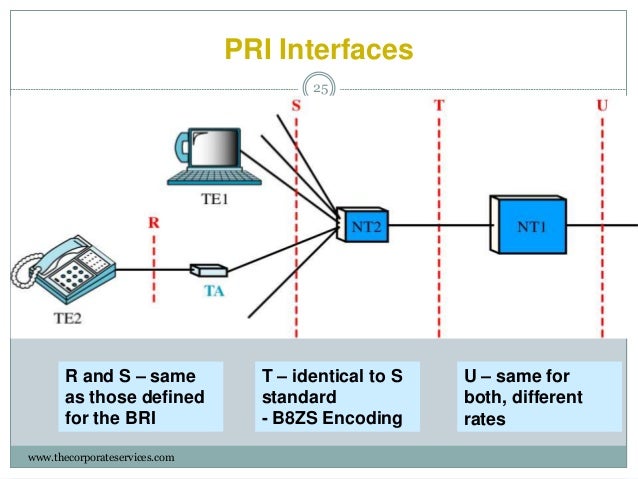 PRI Interfaces

25

S

T

U

TE1

R

NT2

NT1

TA

TE2

R and S – same as those defined for the BRI

T – identical to S standard
- B8ZS Encoding

U – same for both, different rates

www.thecorporateservices.com